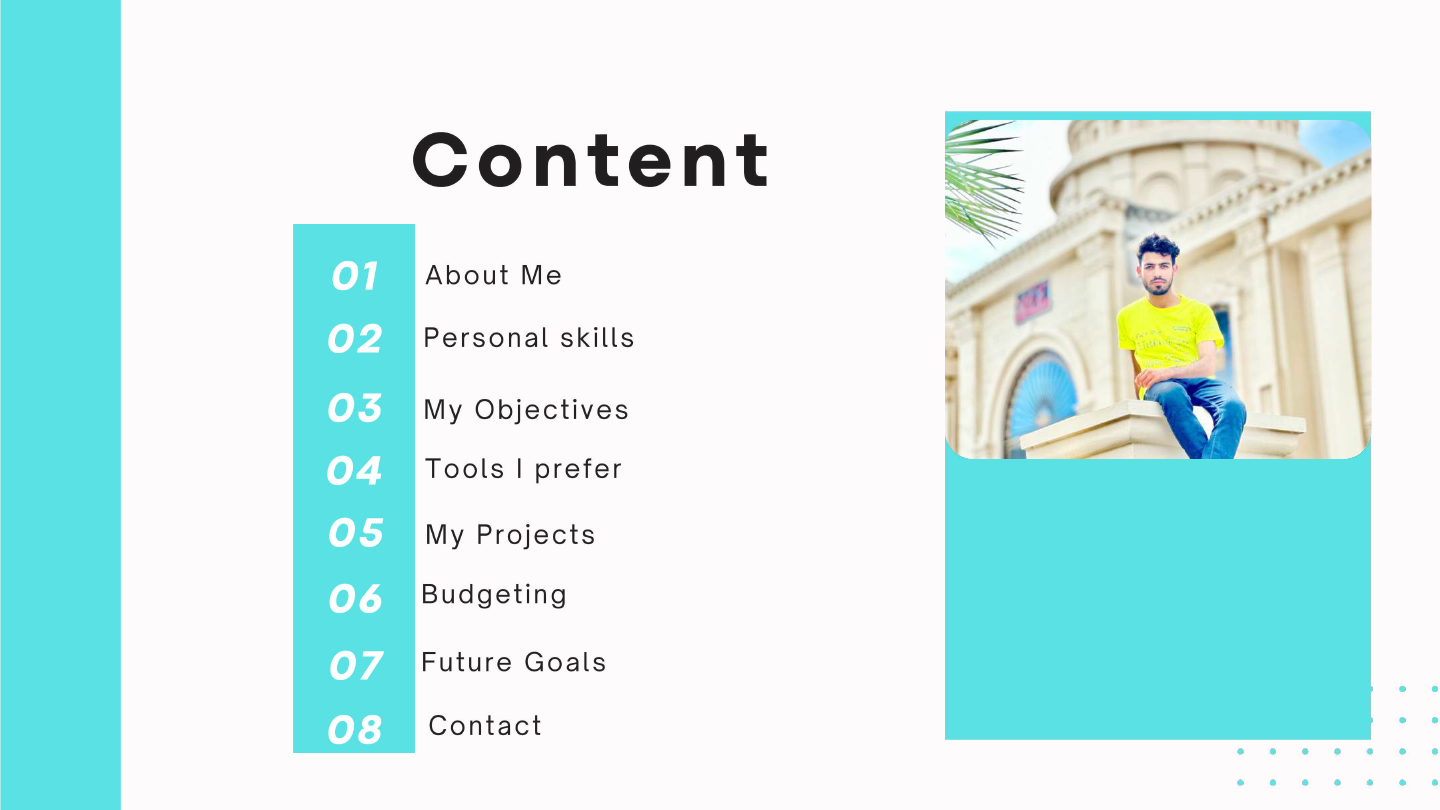 Content

01 About Me
02 Personal skills
03 My Objectives
04 Tools I prefer
05 My Projects
06 Budgeting
07 Future Goals
08 Contact